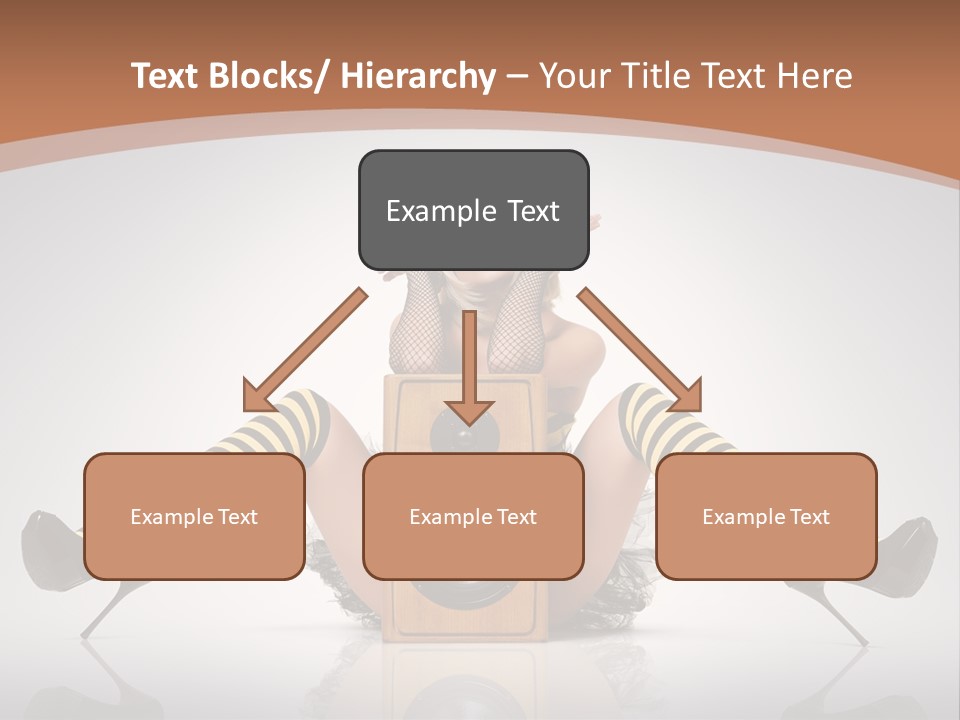 Text Blocks/ Hierarchy – Your Title Text Here

Example Text

Example Text

Example Text

Example Text